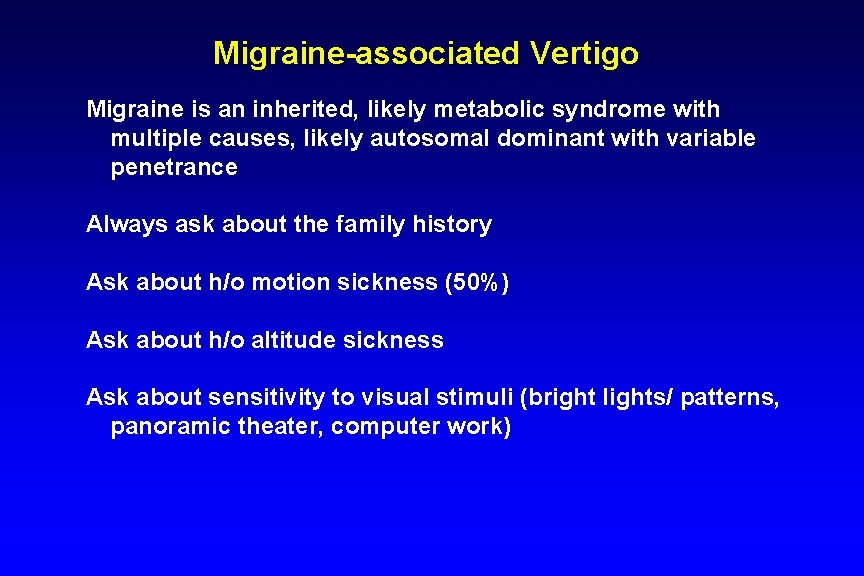 Migraine-associated Vertigo

Migraine is an inherited, likely metabolic syndrome with multiple causes, likely autosomal dominant with variable penetrance

Always ask about the family history

Ask about h/o motion sickness (50%)

Ask about h/o altitude sickness

Ask about sensitivity to visual stimuli (bright lights/ patterns, panoramic theater, computer work)